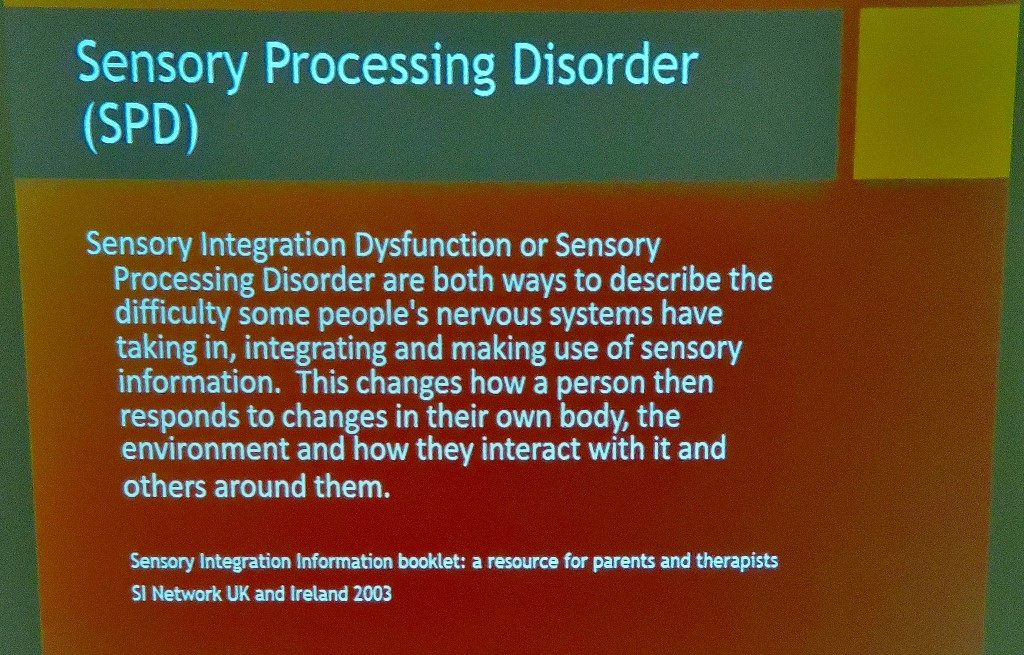 Sensory Processing Disorder (SPD)

Sensory Integration Dysfunction or Sensory Processing Disorder are both ways to describe the difficulty some people's nervous systems have taking in, integrating and making use of sensory information. This changes how a person then responds to changes in their own body, the environment and how they interact with it and others around them.

Sensory Integration Information booklet: a resource for parents and therapists
SI Network UK and Ireland 2003